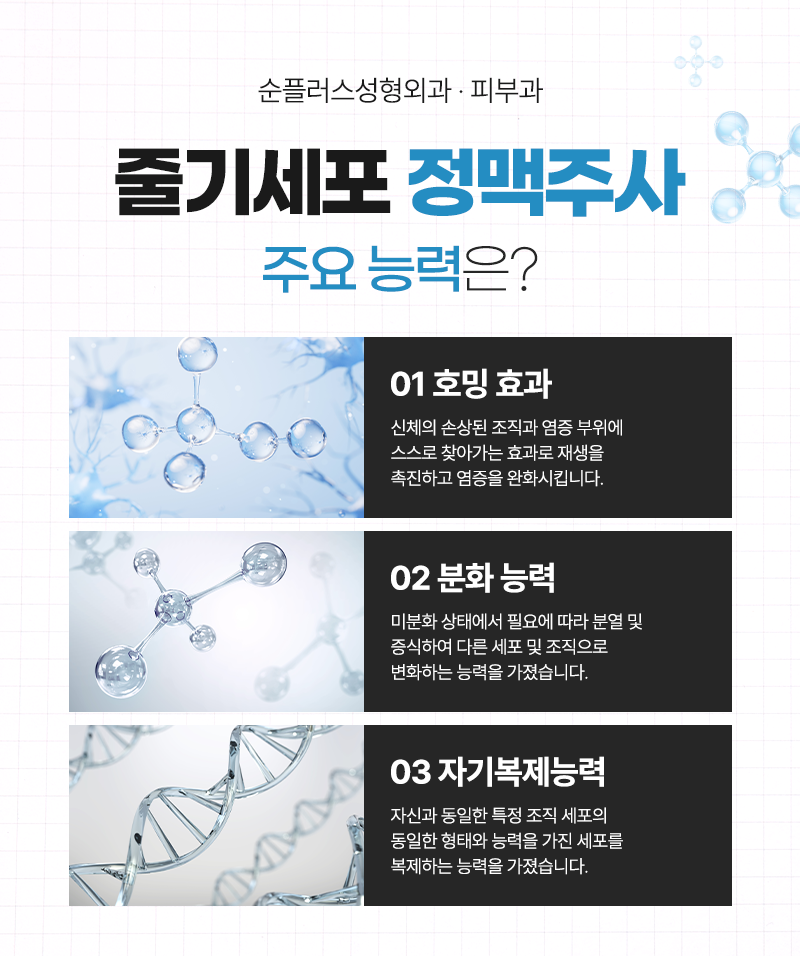 순플러스성형외과 · 피부과

줄기세포 정맥주사

주요 능력은?

01 호밍 효과

신체의 손상된 조직과 염증 부위에 스스로 찾아가는 효과로 재생을 촉진하고 염증을 완화시킵니다.

02 분화 능력

미분화 상태에서 필요에 따라 분열 및 증식하여 다른 세포 및 조직으로 변화하는 능력을 가졌습니다.

03 자기복제능력

자신과 동일한 특정 조직 세포의 동일한 형태와 능력을 가진 세포를 복제하는 능력을 가졌습니다.